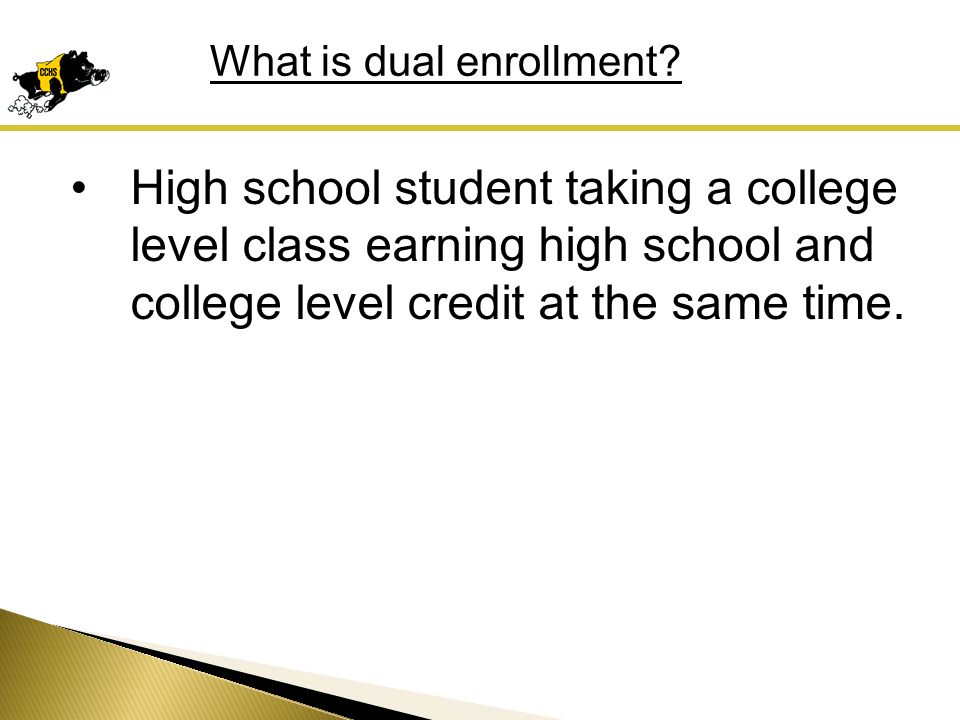 CCHS

What is dual enrollment?

• High school student taking a college level class earning high school and college level credit at the same time.